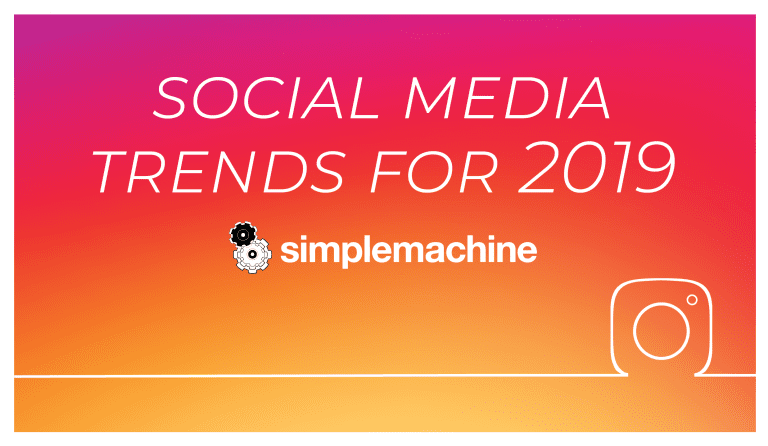 SOCIAL MEDIA TRENDS FOR 2019

simplemachine